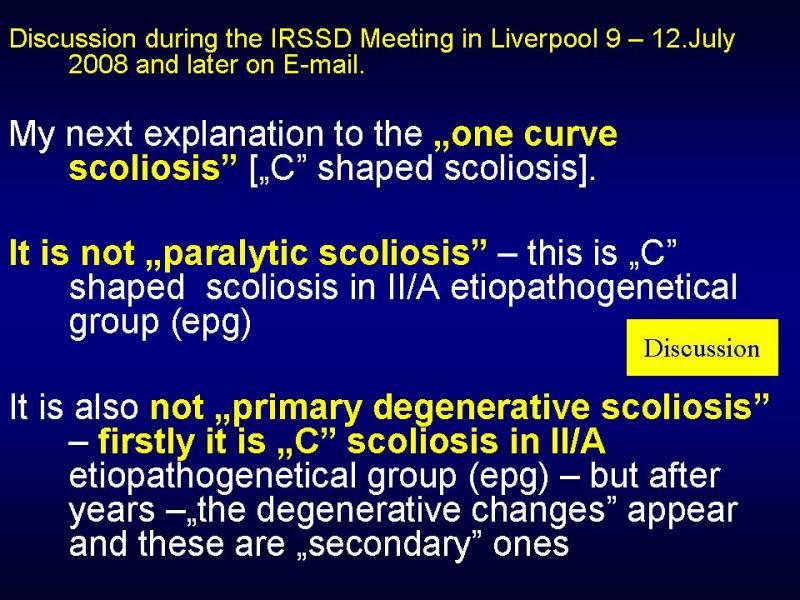 Discussion during the IRSSD Meeting in Liverpool 9 – 12.July 2008 and later on E-mail.

My next explanation to the „one curve scoliosis” [„C” shaped scoliosis].

It is not „paralytic scoliosis” – this is „C” shaped scoliosis in II/A etiopathogenetical group (epg)

Discussion

It is also not „primary degenerative scoliosis” – firstly it is „C” scoliosis in II/A etiopathogenetical group (epg) – but after years –„the degenerative changes” appear and these are „secondary” ones